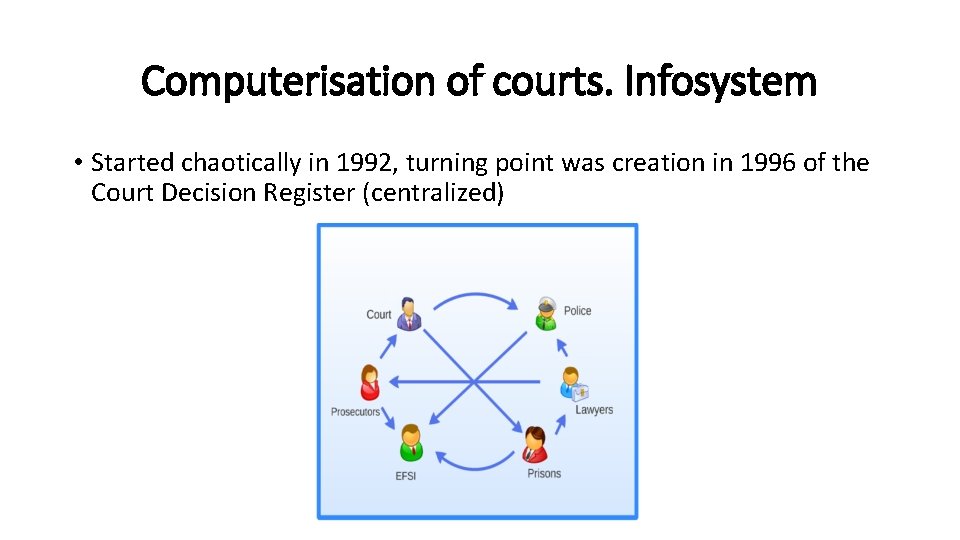 Computerisation of courts. Infosystem

• Started chaotically in 1992, turning point was creation in 1996 of the Court Decision Register (centralized)

Court

Police

Prosecutors

Lawyers

EFSI

Prisons